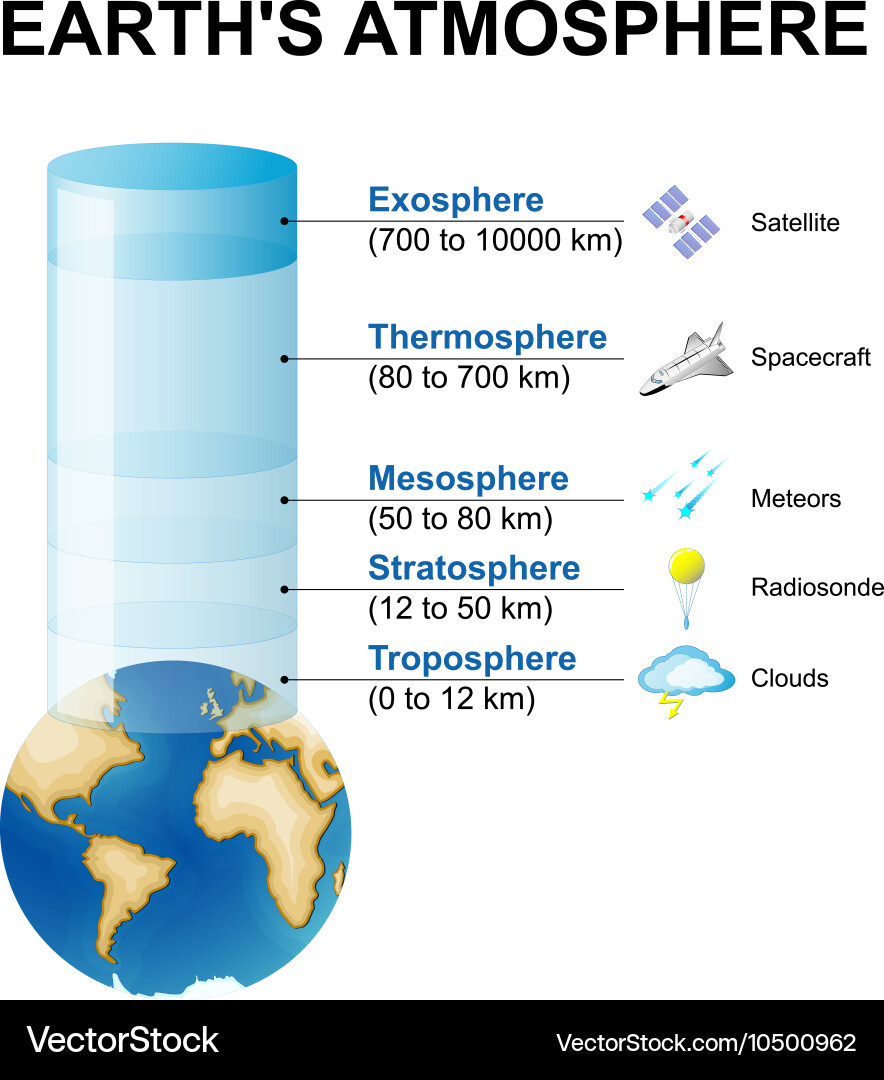 EARTH'S ATMOSPHERE

Exosphere
(700 to 10000 km)
Satellite

Thermosphere
(80 to 700 km)
Spacecraft

Mesosphere
(50 to 80 km)
Meteors

Stratosphere
(12 to 50 km)
Radiosonde

Troposphere
(0 to 12 km)
Clouds

VectorStock
VectorStock.com/10500962